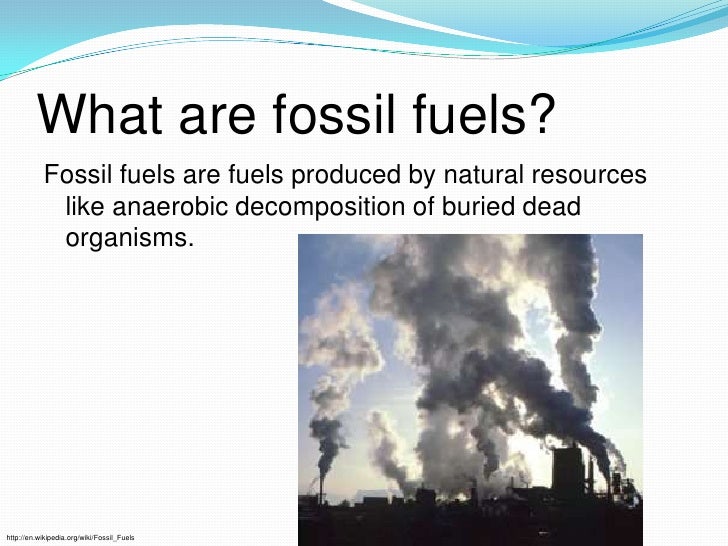 What are fossil fuels?

Fossil fuels are fuels produced by natural resources like anaerobic decomposition of buried dead organisms.

http://en.wikipedia.org/wiki/Fossil_Fuels